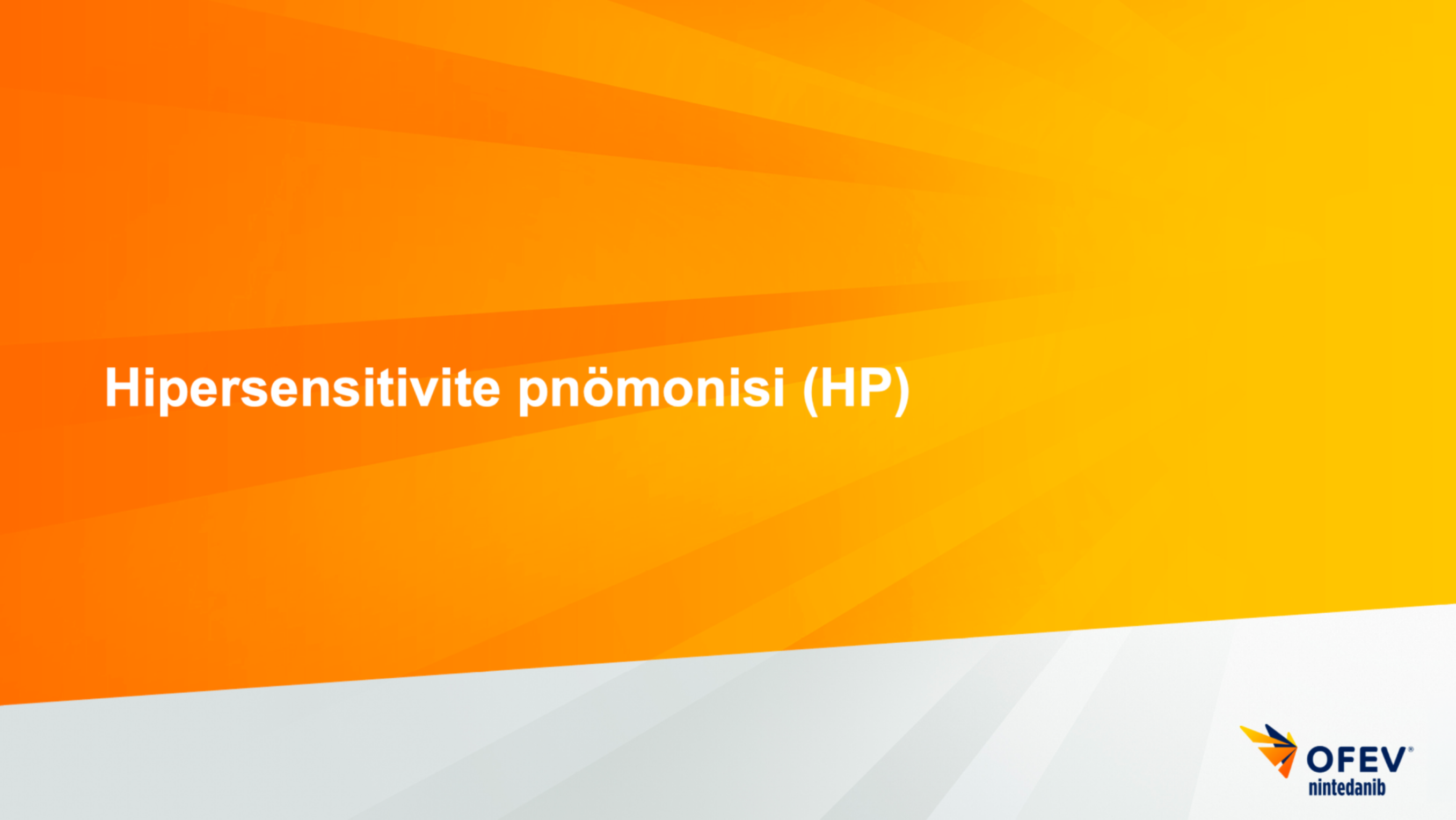 Hipersensitivite pnömonisi (HP)

OFEV®
nintedanib